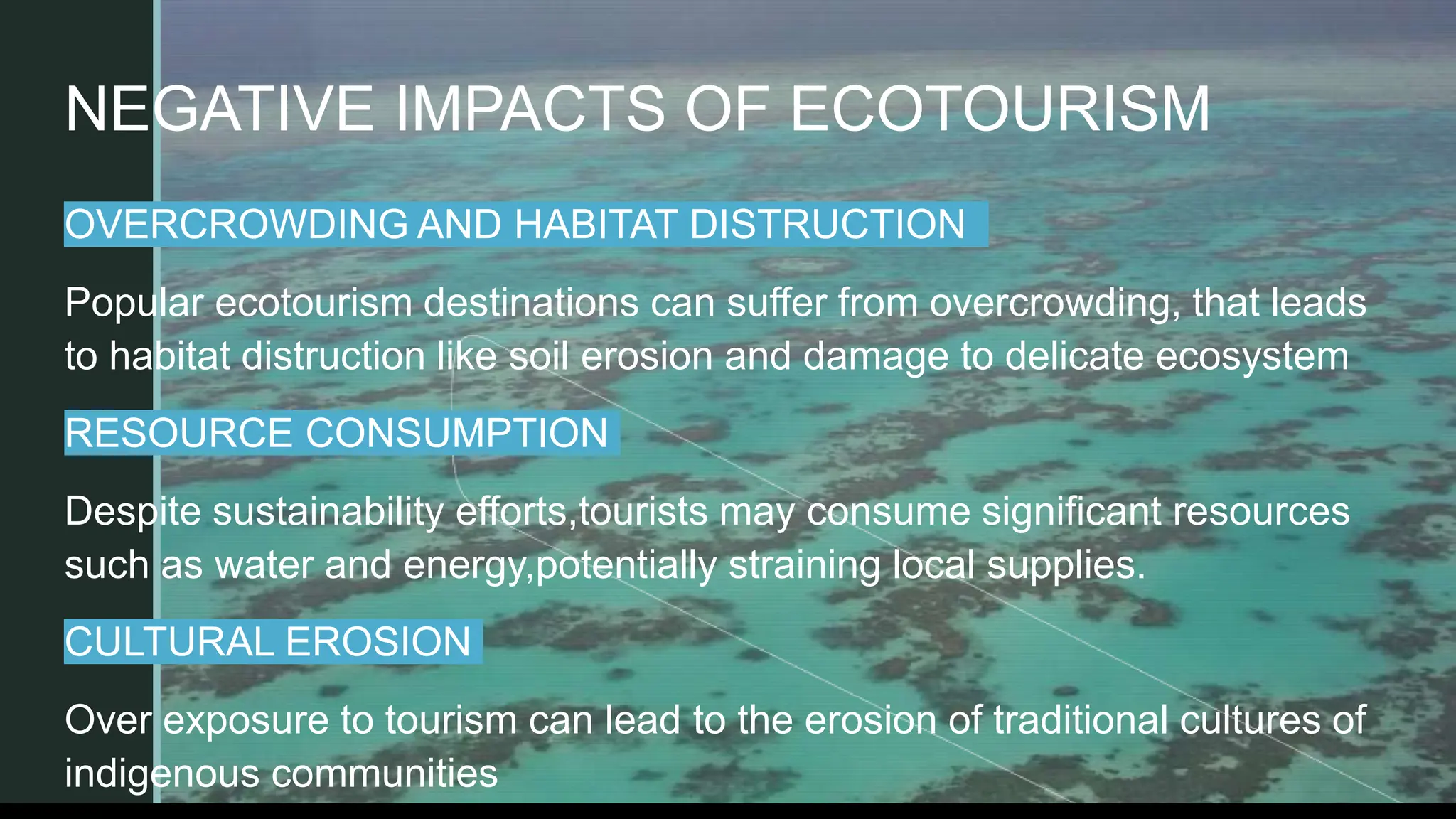 NEGATIVE IMPACTS OF ECOTOURISM

OVERCROWDING AND HABITAT DISTRUCTION

Popular ecotourism destinations can suffer from overcrowding, that leads to habitat distruction like soil erosion and damage to delicate ecosystem

RESOURCE CONSUMPTION

Despite sustainability efforts,tourists may consume significant resources such as water and energy,potentially straining local supplies.

CULTURAL EROSION

Over exposure to tourism can lead to the erosion of traditional cultures of indigenous communities